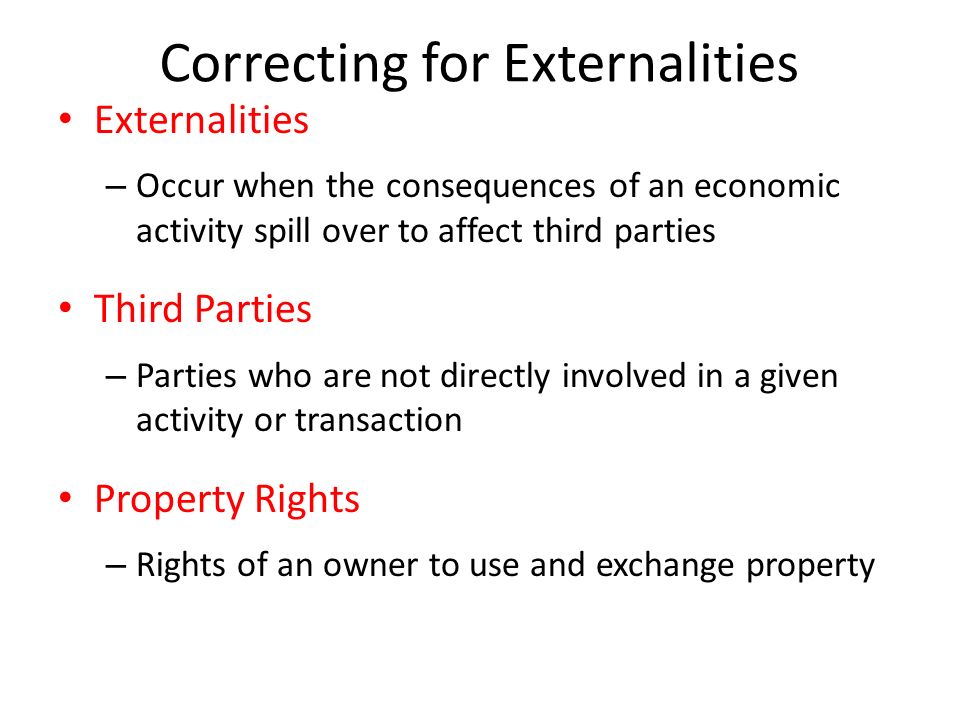 Correcting for Externalities

• Externalities

– Occur when the consequences of an economic activity spill over to affect third parties

• Third Parties

– Parties who are not directly involved in a given activity or transaction

• Property Rights

– Rights of an owner to use and exchange property